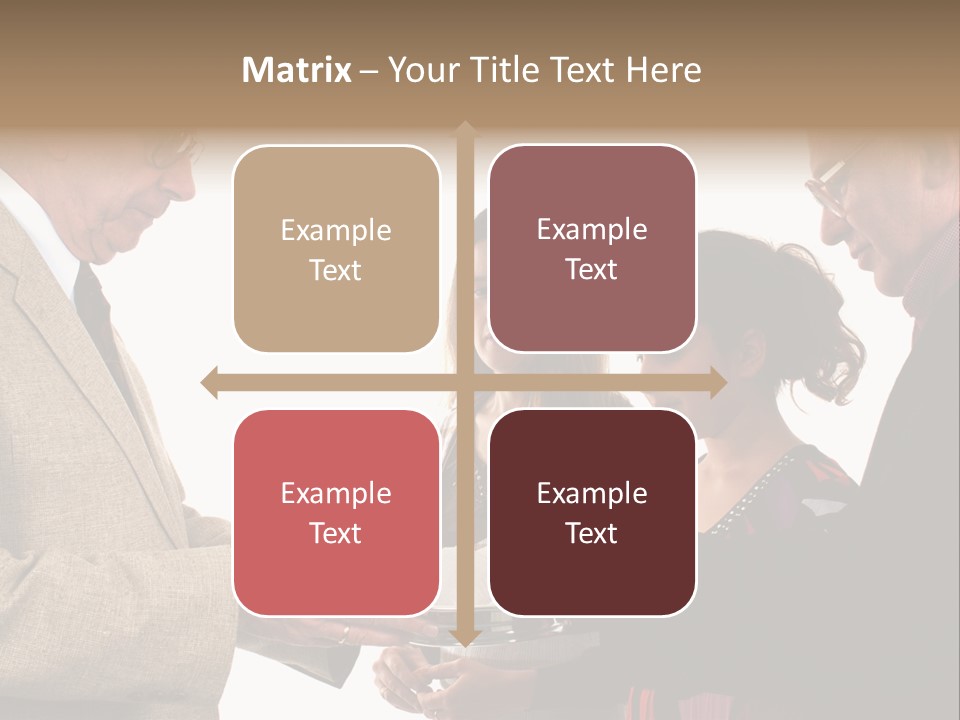 Matrix – Your Title Text Here

Example Text

Example Text

Example Text

Example Text